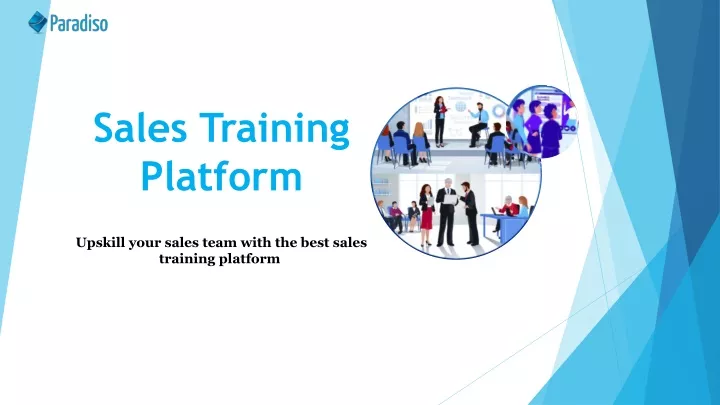 Paradiso

Sales Training Platform

Upskill your sales team with the best sales training platform